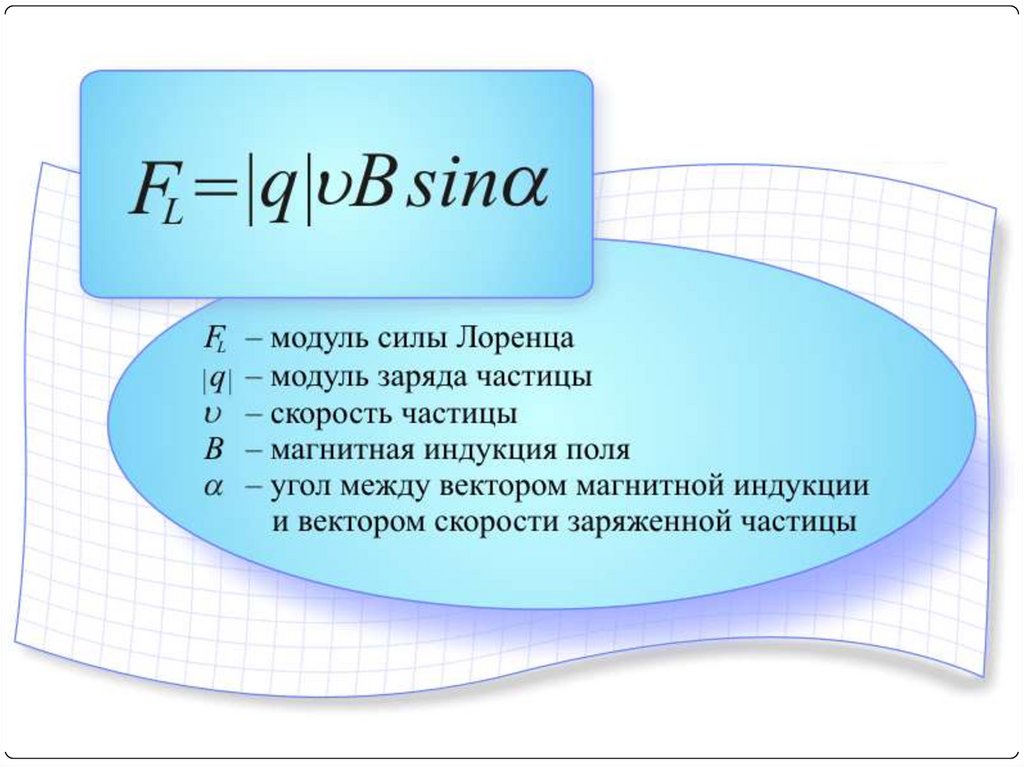 $F_L = |q| \upsilon B \sin\alpha$

$F_L$ – модуль силы Лоренца
$|q|$ – модуль заряда частицы
$\upsilon$ – скорость частицы
$B$ – магнитная индукция поля
$\alpha$ – угол между вектором магнитной индукции и вектором скорости заряженной частицы